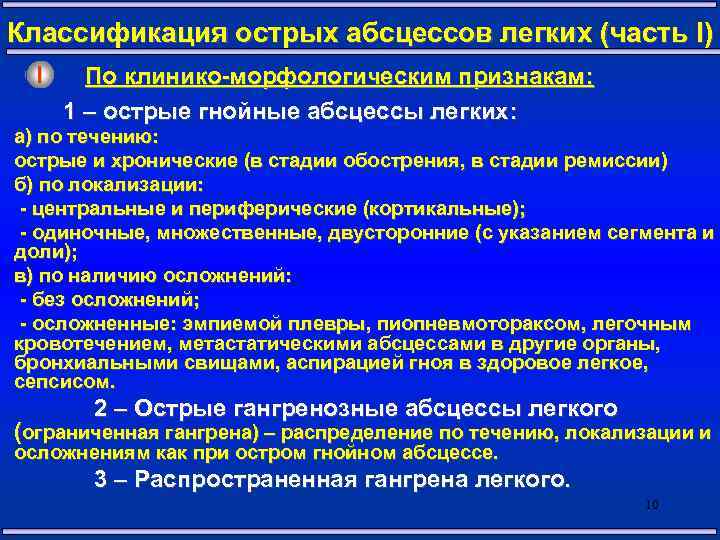 Классификация острых абсцессов легких (часть I)

I По клинико-морфологическим признакам:

1 – острые гнойные абсцессы легких:

а) по течению:
острые и хронические (в стадии обострения, в стадии ремиссии)
б) по локализации:
- центральные и периферические (кортикальные);
- одиночные, множественные, двусторонние (с указанием сегмента и доли);
в) по наличию осложнений:
- без осложнений;
- осложненные: эмпиемой плевры, пиопневмотораксом, легочным кровотечением, метастатическими абсцессами в другие органы, бронхиальными свищами, аспирацией гноя в здоровое легкое, сепсисом.

2 – Острые гангренозные абсцессы легкого (ограниченная гангрена) – распределение по течению, локализации и осложнениям как при остром гнойном абсцессе.

3 – Распространенная гангрена легкого.

10